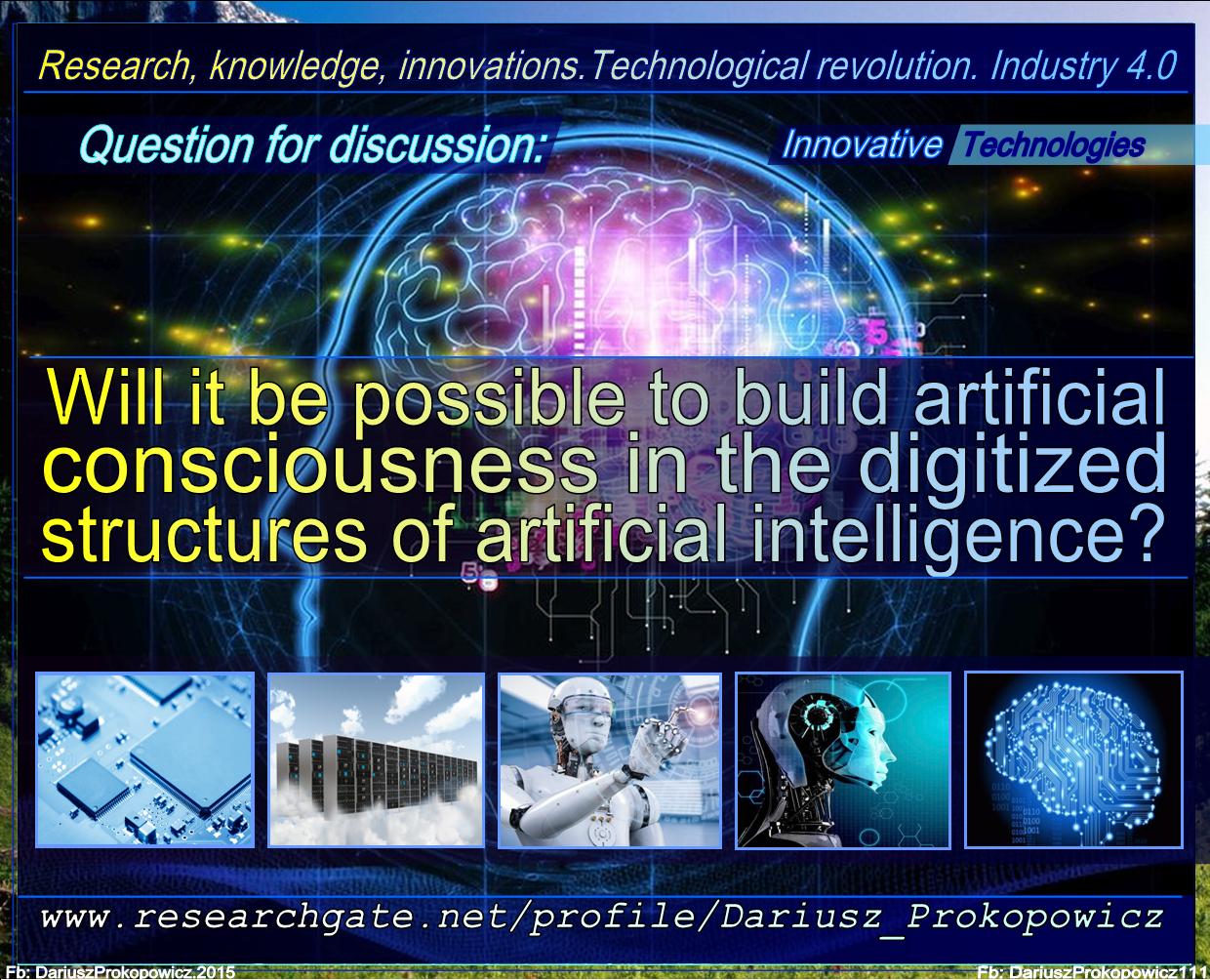 Research, knowledge, innovations.Technological revolution. Industry 4.0

Question for discussion:

Innovative Technologies

Will it be possible to build artificial consciousness in the digitized structures of artificial intelligence?

www.researchgate.net/profile/Dariusz_Prokopowicz

Fb: DariuszProkopowicz.2015

Fb: DariuszProkopowicz111